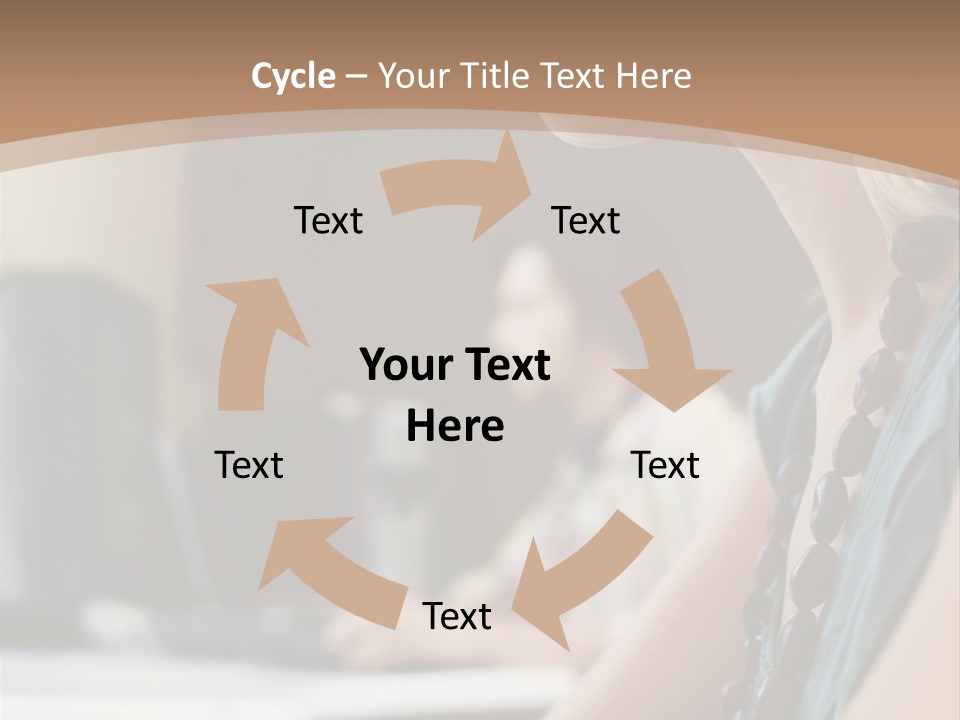 Cycle – Your Title Text Here

Text

Text

Your Text Here

Text

Text

Text